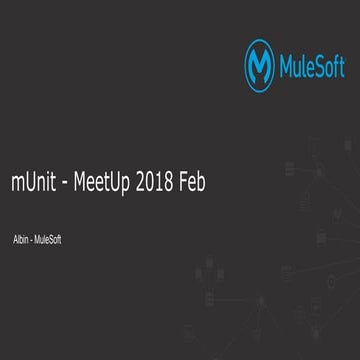 MuleSoft

mUnit - MeetUp 2018 Feb

Albin - MuleSoft